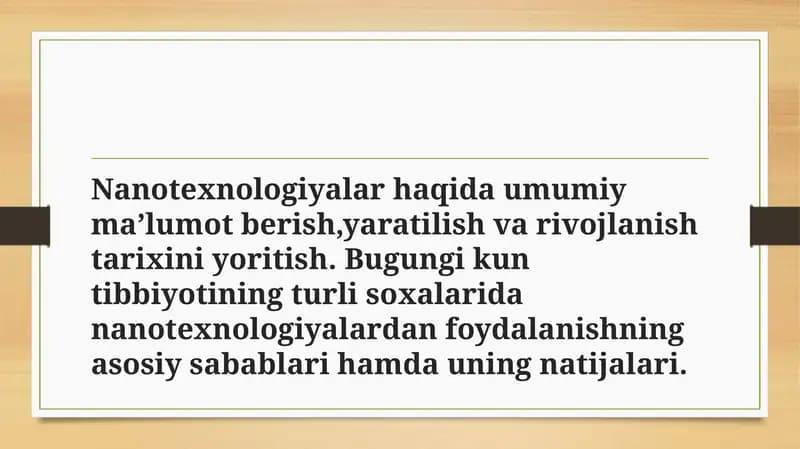 Nanotexnologiyalar haqida umumiy ma’lumot berish,yaratilish va rivojlanish tarixini yoritish. Bugungi kun tibbiyotining turli soxalarida nanotexnologiyalardan foydalanishning asosiy sabablari hamda uning natijalari.